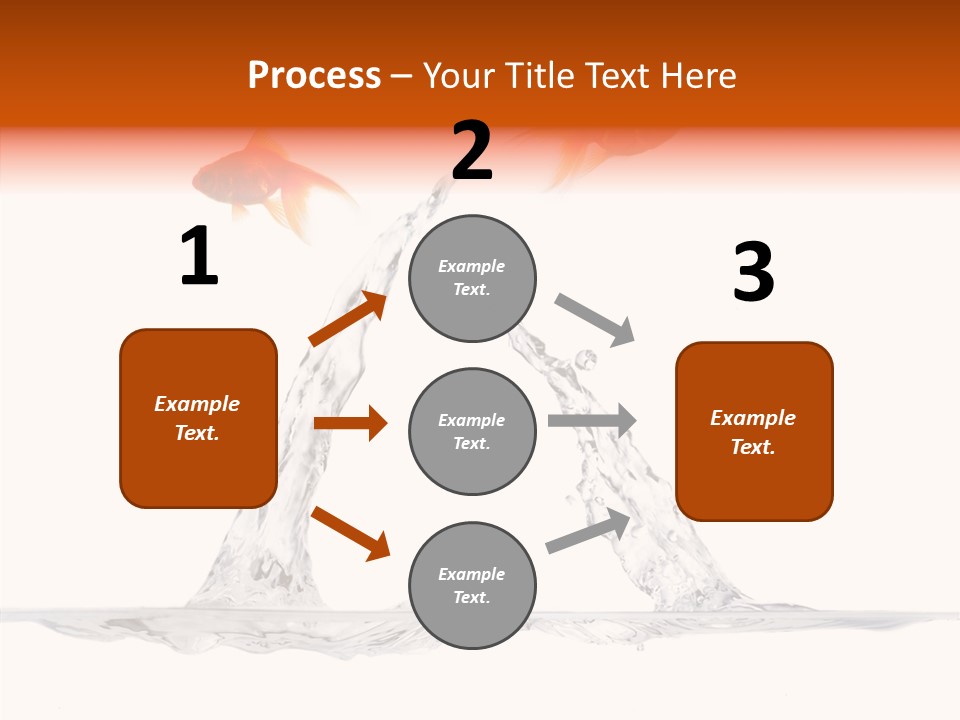 Process – Your Title Text Here

1

Example Text.

2

Example Text.

Example Text.

Example Text.

3

Example Text.